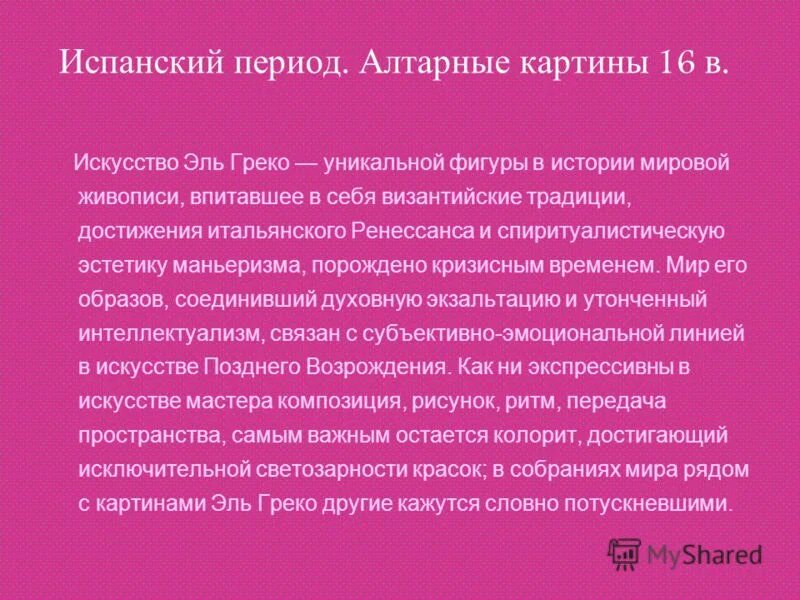 Испанский период. Алтарные картины 16 в.

Искусство Эль Греко — уникальной фигуры в истории мировой живописи, впитавшее в себя византийские традиции, достижения итальянского Ренессанса и спиритуалистическую эстетику маньеризма, порождено кризисным временем. Мир его образов, соединивший духовную экзальтацию и утонченный интеллектуализм, связан с субъективно-эмоциональной линией в искусстве Позднего Возрождения. Как ни экспрессивны в искусстве мастера композиция, рисунок, ритм, передача пространства, самым важным остается колорит, достигающий исключительной светозарности красок; в собраниях мира рядом с картинами Эль Греко другие кажутся словно потускневшими.

MyShared